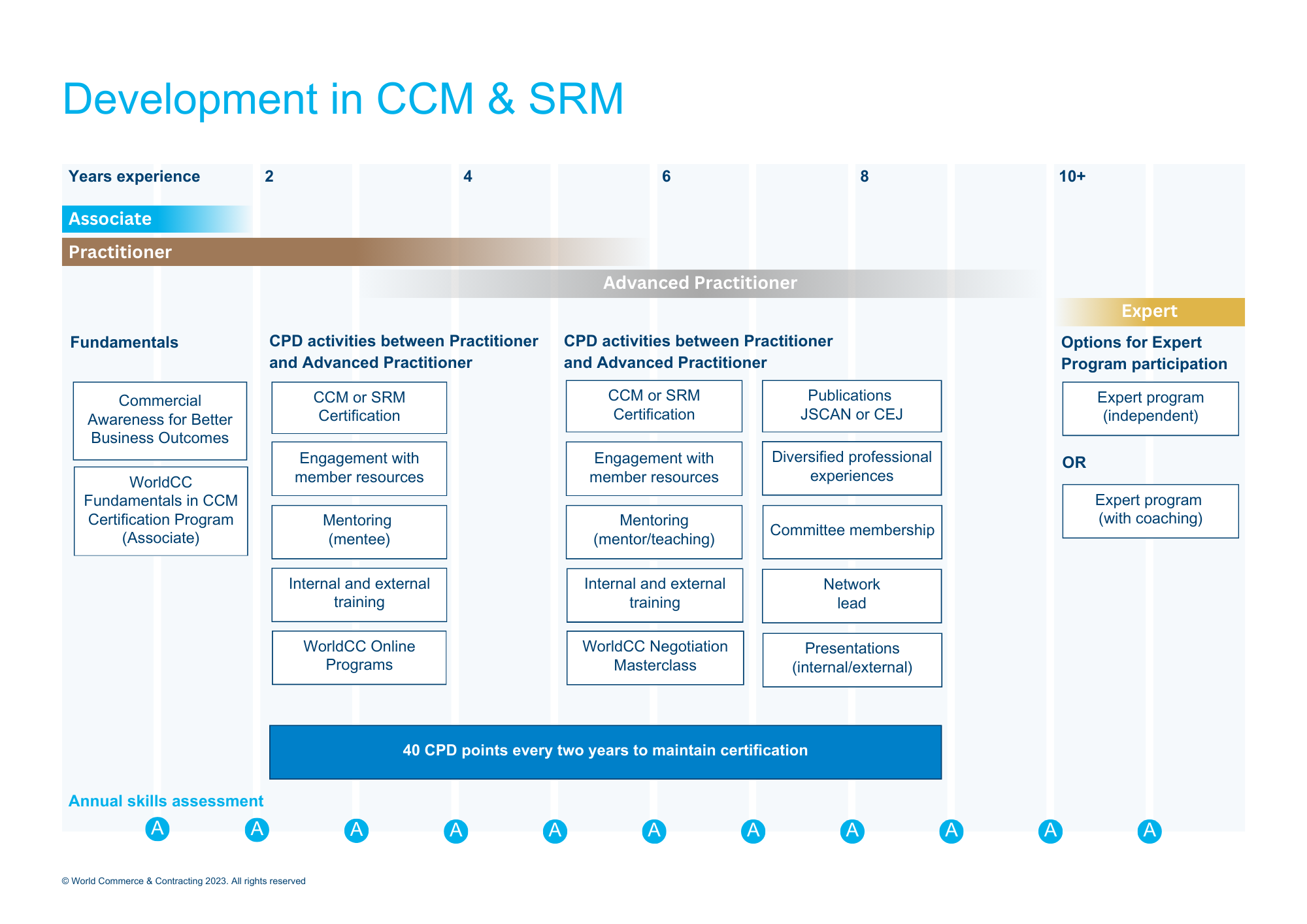 Development in CCM & SRM

Years experience 2 4 6 8 10+

Associate

Practitioner

Advanced Practitioner

Expert

Fundamentals

Commercial Awareness for Better Business Outcomes

WorldCC Fundamentals in CCM Certification Program (Associate)

CPD activities between Practitioner and Advanced Practitioner

CCM or SRM Certification

Engagement with member resources

Mentoring (mentee)

Internal and external training

WorldCC Online Programs

CPD activities between Practitioner and Advanced Practitioner

CCM or SRM Certification

Engagement with member resources

Mentoring (mentor/teaching)

Internal and external training

WorldCC Negotiation Masterclass

Publications JSCAN or CEJ

Diversified professional experiences

Committee membership

Network lead

Presentations (internal/external)

Options for Expert Program participation

Expert program (independent)

OR

Expert program (with coaching)

40 CPD points every two years to maintain certification

Annual skills assessment

A A A A A A A A A A A

© World Commerce & Contracting 2023. All rights reserved